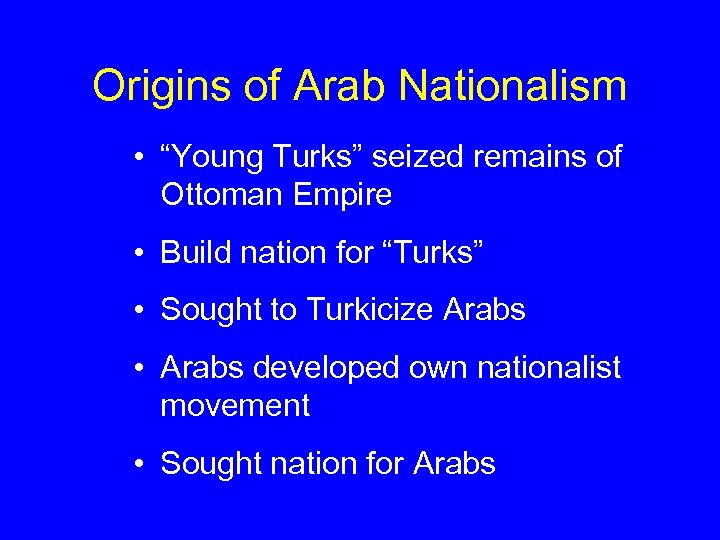 Origins of Arab Nationalism

• “Young Turks” seized remains of Ottoman Empire

• Build nation for “Turks”

• Sought to Turkicize Arabs

• Arabs developed own nationalist movement

• Sought nation for Arabs